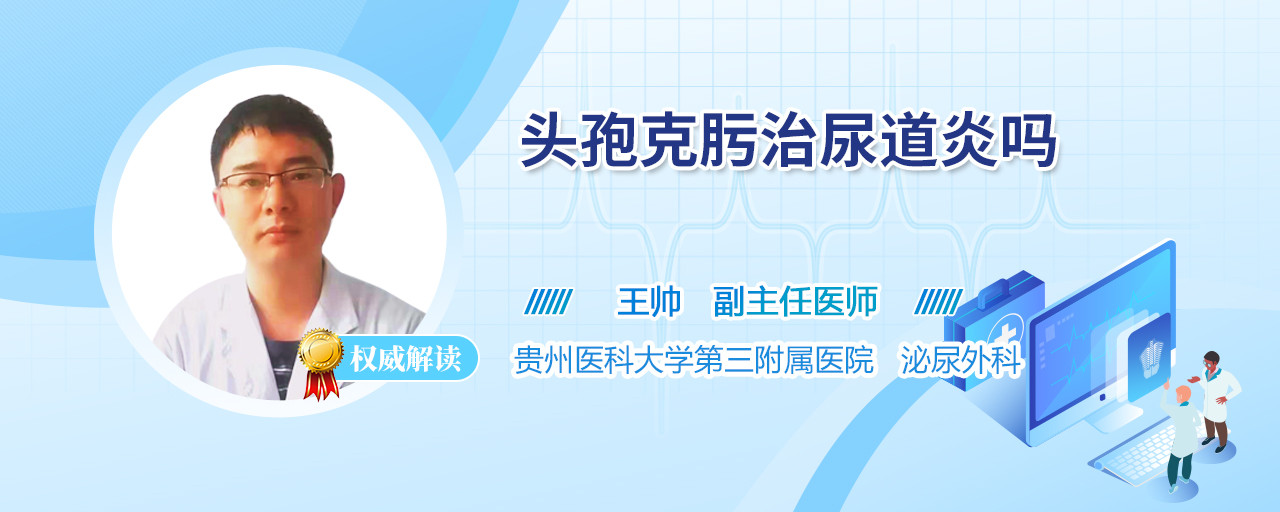 头孢克肟治尿道炎吗

王帅　副主任医师

权威解读

贵州医科大学第三附属医院　泌尿外科